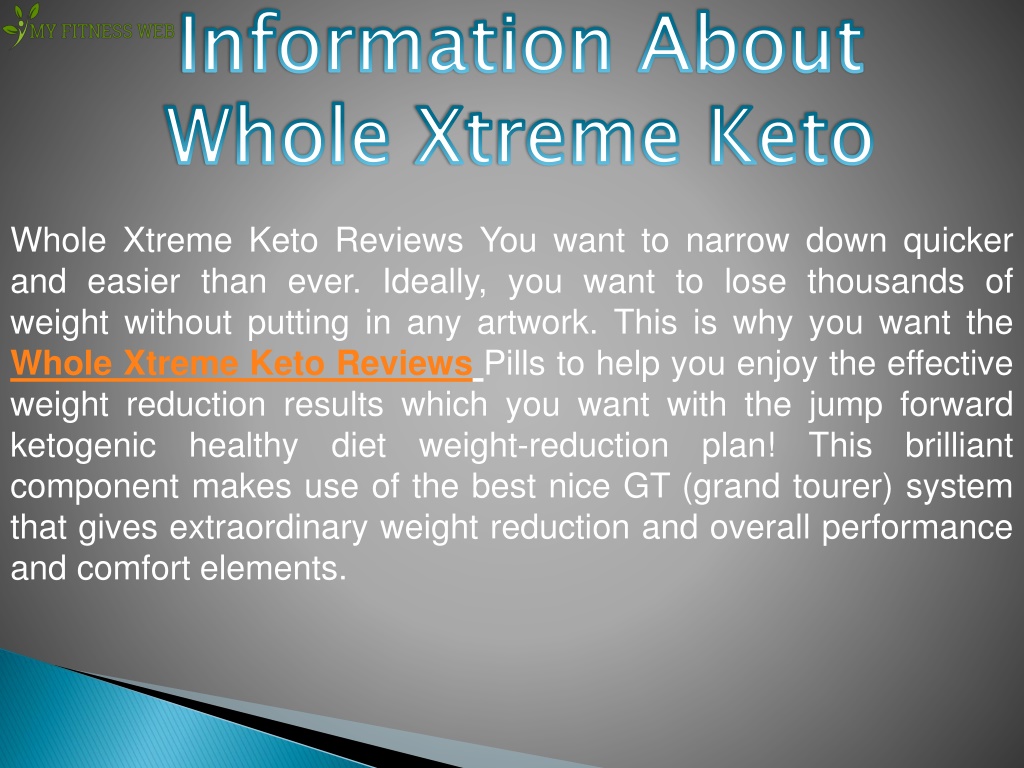 MY FITNESS WEB

Information About Whole Xtreme Keto

Whole Xtreme Keto Reviews You want to narrow down quicker and easier than ever. Ideally, you want to lose thousands of weight without putting in any artwork. This is why you want the Whole Xtreme Keto Reviews Pills to help you enjoy the effective weight reduction results which you want with the jump forward ketogenic healthy diet weight-reduction plan! This brilliant component makes use of the best nice GT (grand tourer) system that gives extraordinary weight reduction and overall performance and comfort elements.